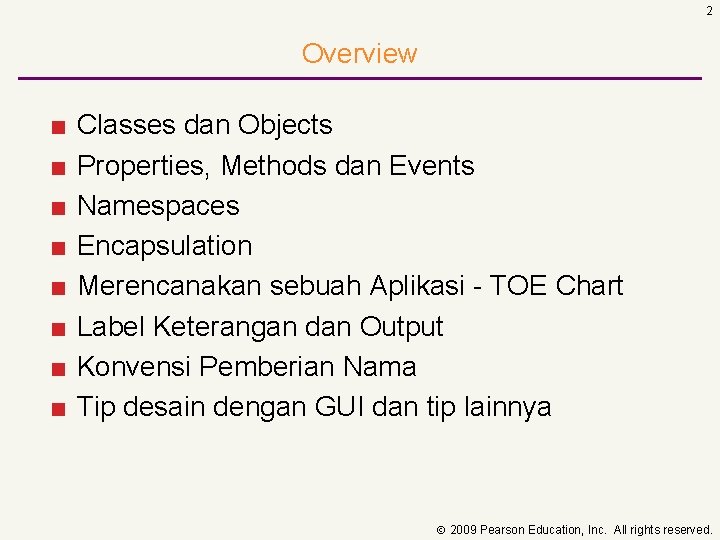 2

Overview

■ Classes dan Objects
■ Properties, Methods dan Events
■ Namespaces
■ Encapsulation
■ Merencanakan sebuah Aplikasi - TOE Chart
■ Label Keterangan dan Output
■ Konvensi Pemberian Nama
■ Tip desain dengan GUI dan tip lainnya

© 2009 Pearson Education, Inc. All rights reserved.